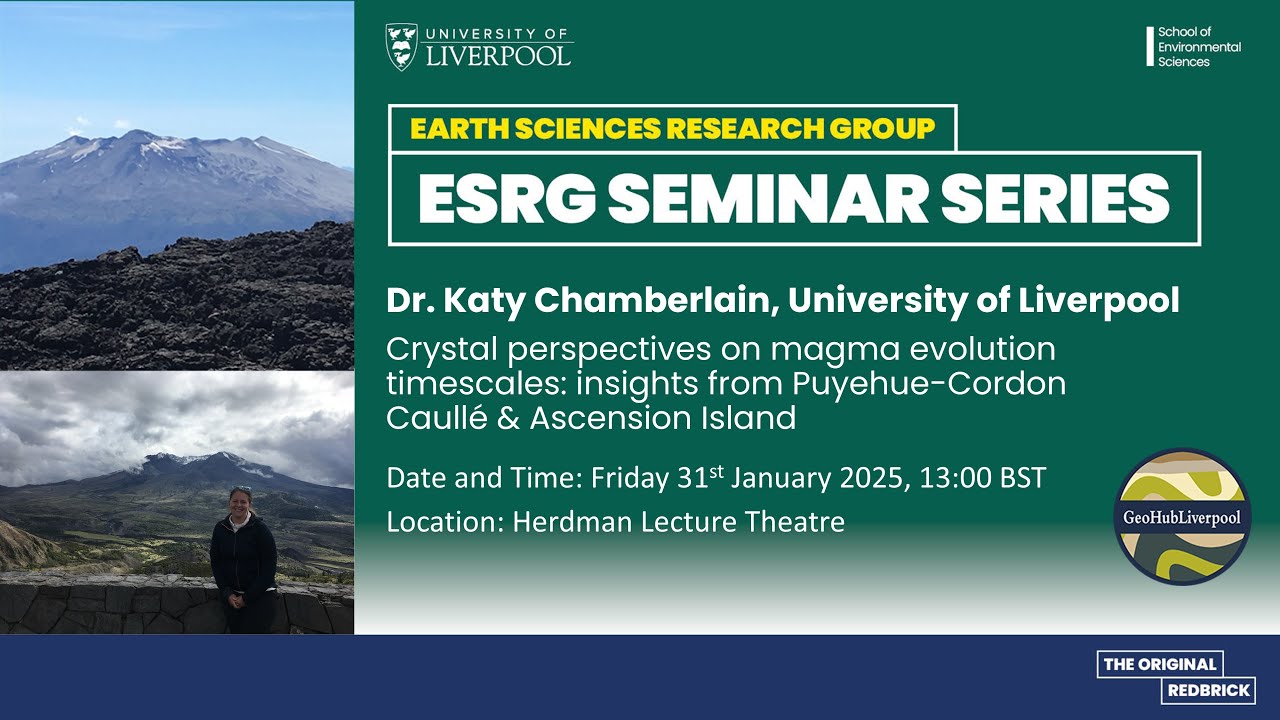 UNIVERSITY OF LIVERPOOL

School of Environmental Sciences

EARTH SCIENCES RESEARCH GROUP

ESRG SEMINAR SERIES

Dr. Katy Chamberlain, University of Liverpool

Crystal perspectives on magma evolution timescales: insights from Puyehue-Cordon Caullé & Ascension Island

Date and Time: Friday 31$^{st}$ January 2025, 13:00 BST

Location: Herdman Lecture Theatre

GeoHubLiverpool

THE ORIGINAL REDBRICK